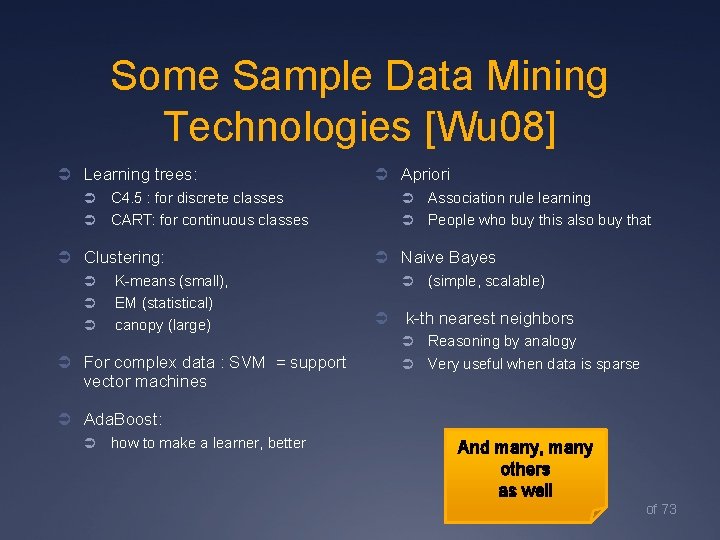 Some Sample Data Mining Technologies [Wu08]

Learning trees:
C4.5 : for discrete classes
CART: for continuous classes

Clustering:
K-means (small),
EM (statistical)
canopy (large)

For complex data : SVM = support vector machines

AdaBoost:
how to make a learner, better

Apriori
Association rule learning
People who buy this also buy that

Naive Bayes
(simple, scalable)

k-th nearest neighbors
Reasoning by analogy
Very useful when data is sparse

And many, many others as well

of 73